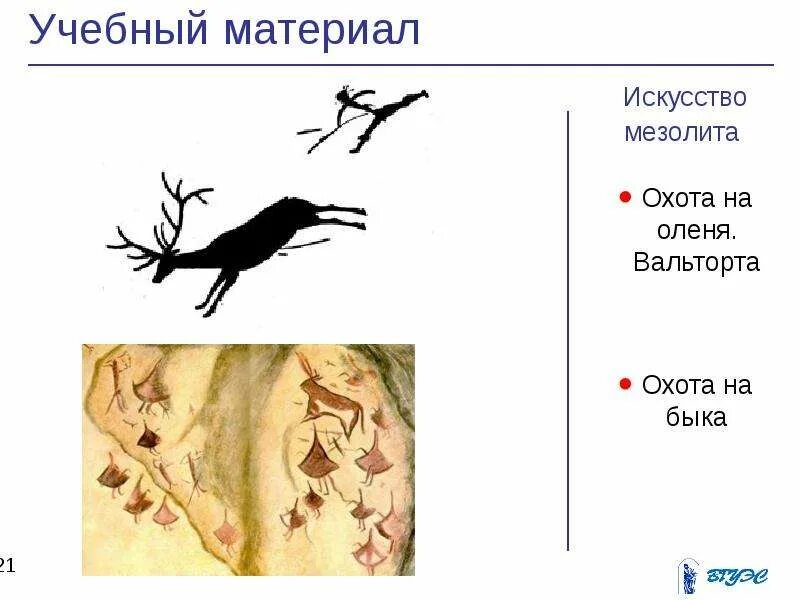 Учебный материал

Искусство мезолита

• Охота на оленя. Вальторта

• Охота на быка

21

ВГУЭС